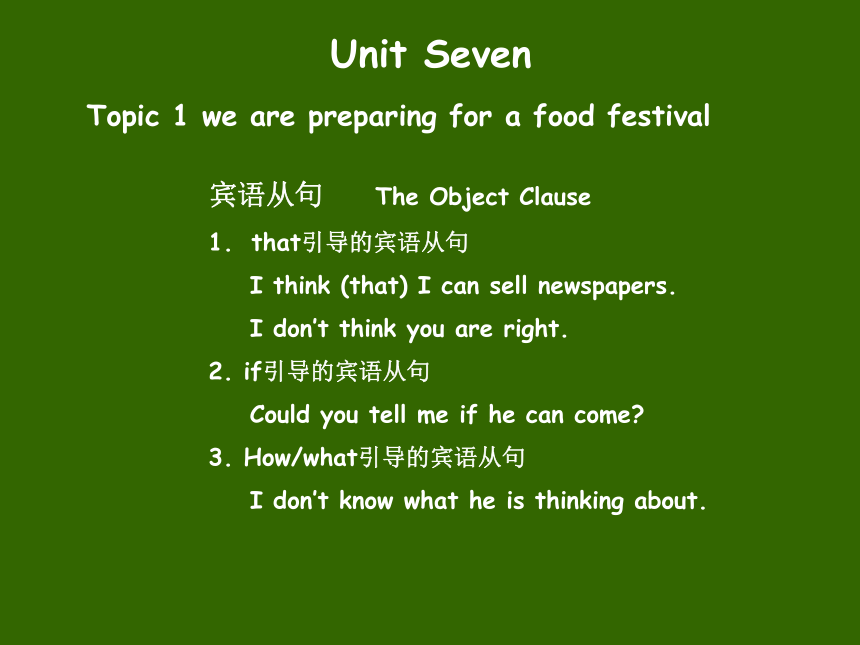 Unit Seven

Topic 1 we are preparing for a food festival

宾语从句 The Object Clause

1. that引导的宾语从句

I think (that) I can sell newspapers.

I don't think you are right.

2. if引导的宾语从句

Could you tell me if he can come?

3. How/what引导的宾语从句

I don't know what he is thinking about.